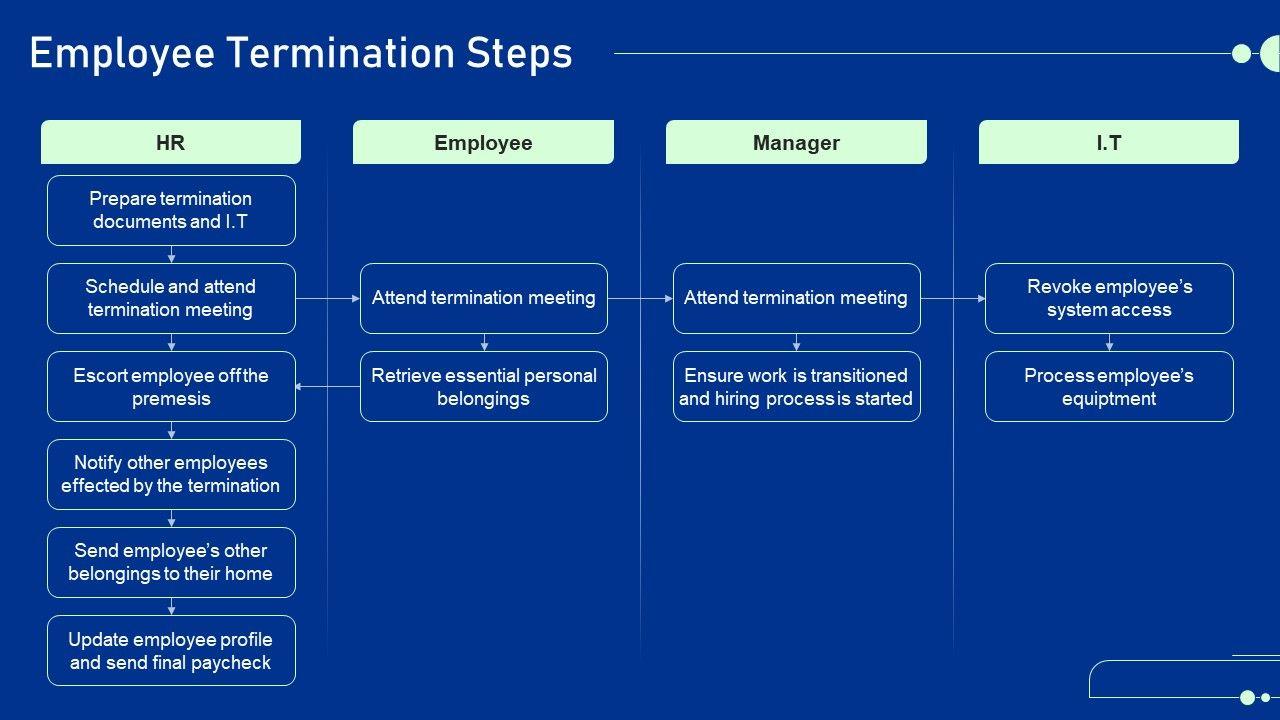 Employee Termination Steps

HR

Prepare termination documents and I.T

Schedule and attend termination meeting

Escort employee off the premesis

Notify other employees effected by the termination

Send employee's other belongings to their home

Update employee profile and send final paycheck

Employee

Attend termination meeting

Retrieve essential personal belongings

Manager

Attend termination meeting

Ensure work is transitioned and hiring process is started

I.T

Revoke employee's system access

Process employee's equiptment